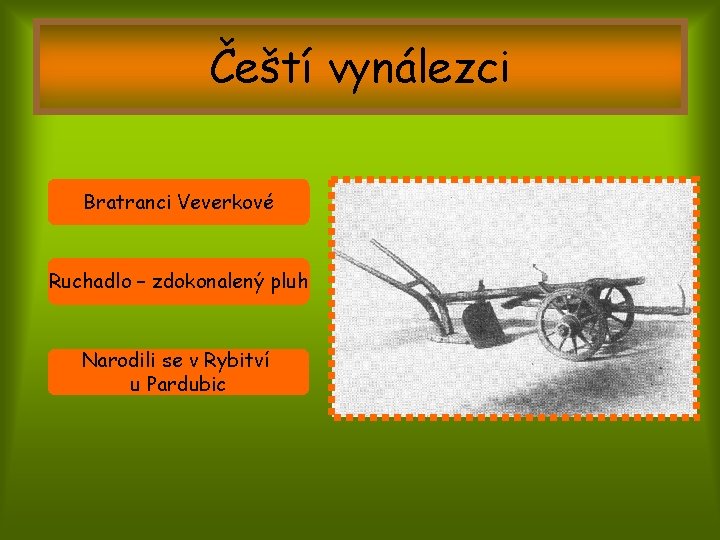 Čeští vynálezci

Bratranci Veverkové

Ruchadlo – zdokonalený pluh

Narodili se v Rybitví u Pardubic